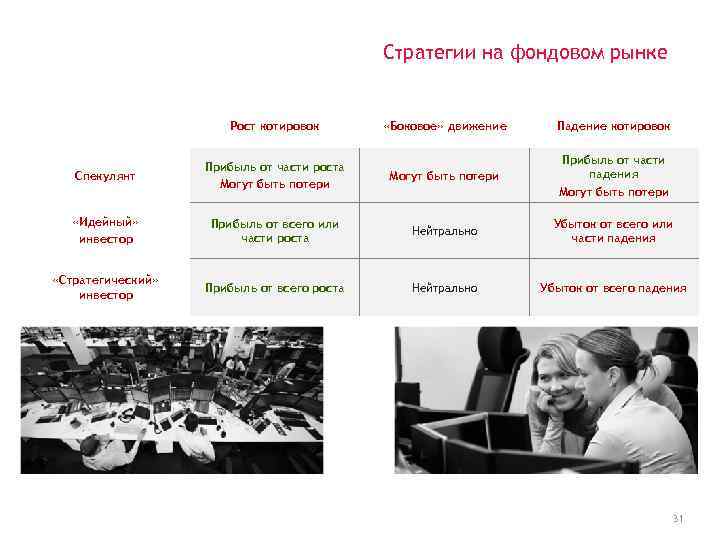 Стратегии на фондовом рынке

| | Рост котировок | «Боковое» движение | Падение котировок |
|---|---|---|---|
| Спекулянт | Прибыль от части роста Могут быть потери | Могут быть потери | Прибыль от части падения Могут быть потери |
| «Идейный» инвестор | Прибыль от всего или части роста | Нейтрально | Убыток от всего или части падения |
| «Стратегический» инвестор | Прибыль от всего роста | Нейтрально | Убыток от всего падения |

31